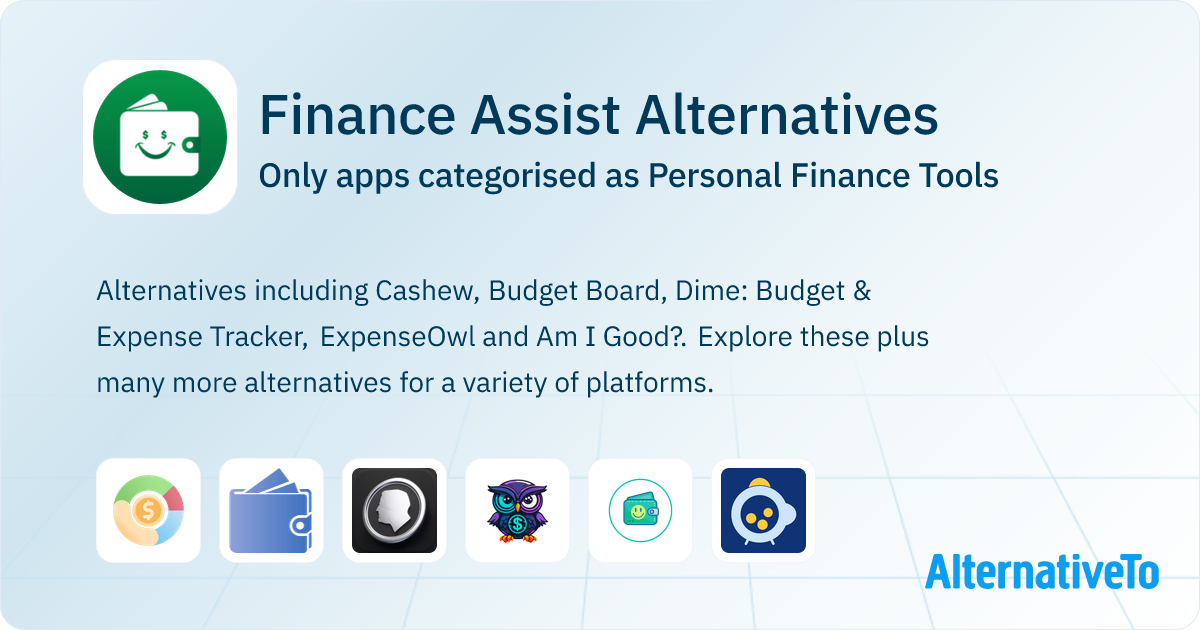 Finance Assist Alternatives
Only apps categorised as Personal Finance Tools

Alternatives including Cashew, Budget Board, Dime: Budget & Expense Tracker, ExpenseOwl and Am I Good?. Explore these plus many more alternatives for a variety of platforms.

AlternativeTo